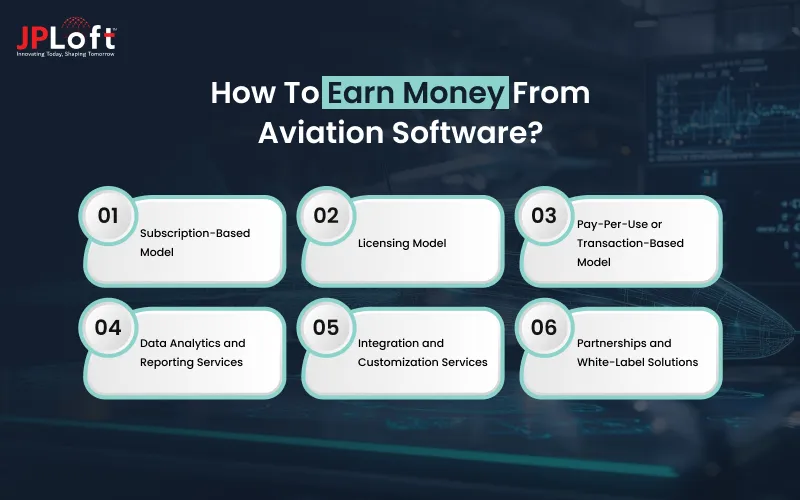 JPLoft™
Innovating Today, Shaping Tomorrow

How To Earn Money From Aviation Software?

01
Subscription-Based Model

02
Licensing Model

03
Pay-Per-Use or Transaction-Based Model

04
Data Analytics and Reporting Services

05
Integration and Customization Services

06
Partnerships and White-Label Solutions